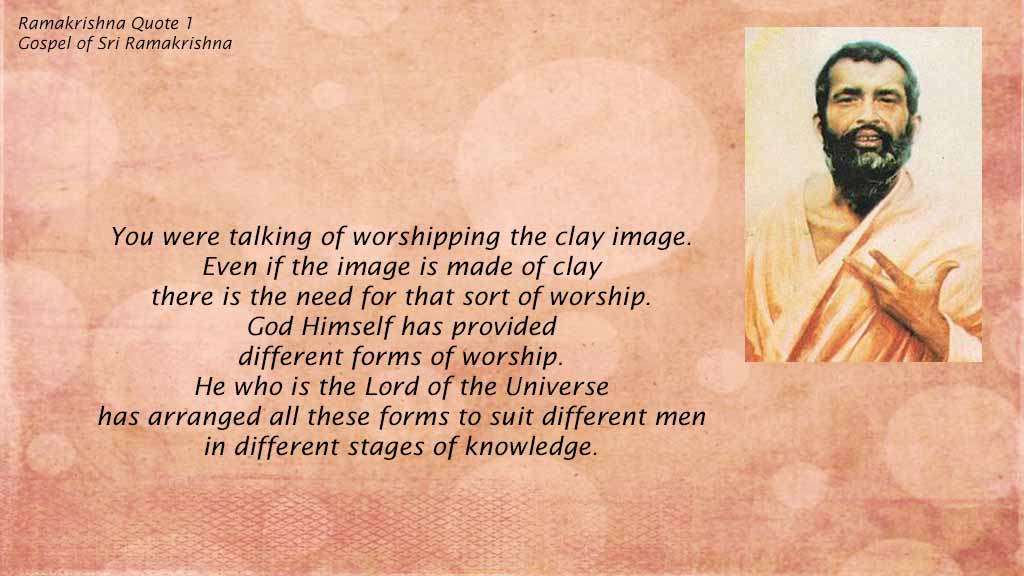 Ramakrishna Quote 1
Gospel of Sri Ramakrishna

You were talking of worshipping the clay image. Even if the image is made of clay there is the need for that sort of worship. God Himself has provided different forms of worship. He who is the Lord of the Universe has arranged all these forms to suit different men in different stages of knowledge.